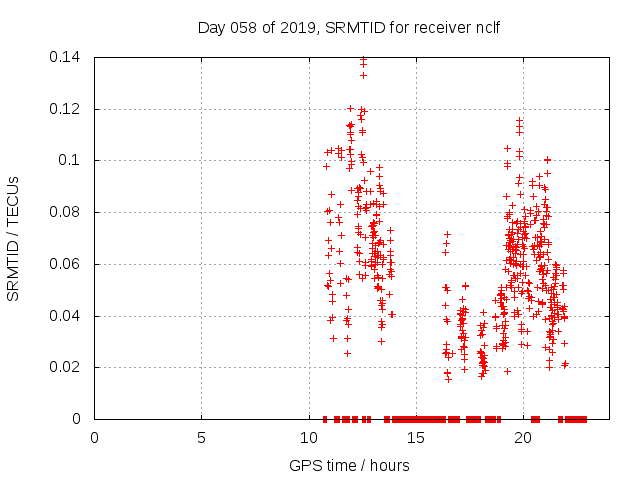 Day 058 of 2019, SRMTID for receiver nclf

SRMTID / TECUs

0.14
0.12
0.1
0.08
0.06
0.04
0.02
0

0
5
10
15
20

GPS time / hours